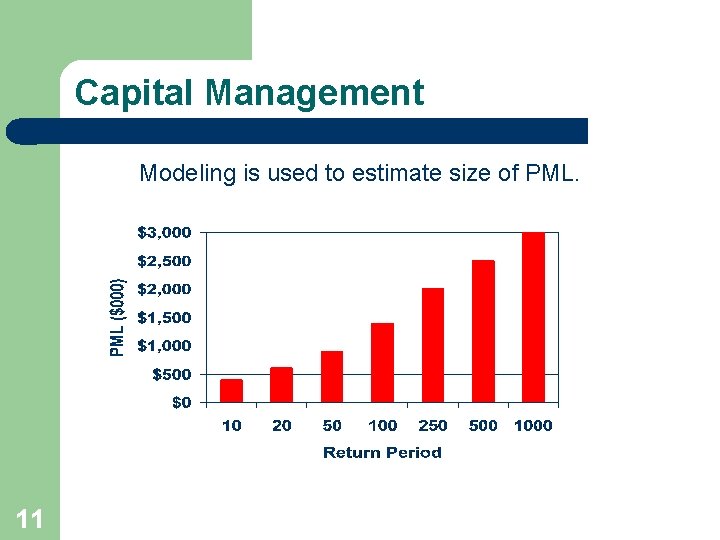 Capital Management

Modeling is used to estimate size of PML.

PML ($000)

$3,000
$2,500
$2,000
$1,500
$1,000
$500
$0

10 20 50 100 250 500 1000

Return Period

11